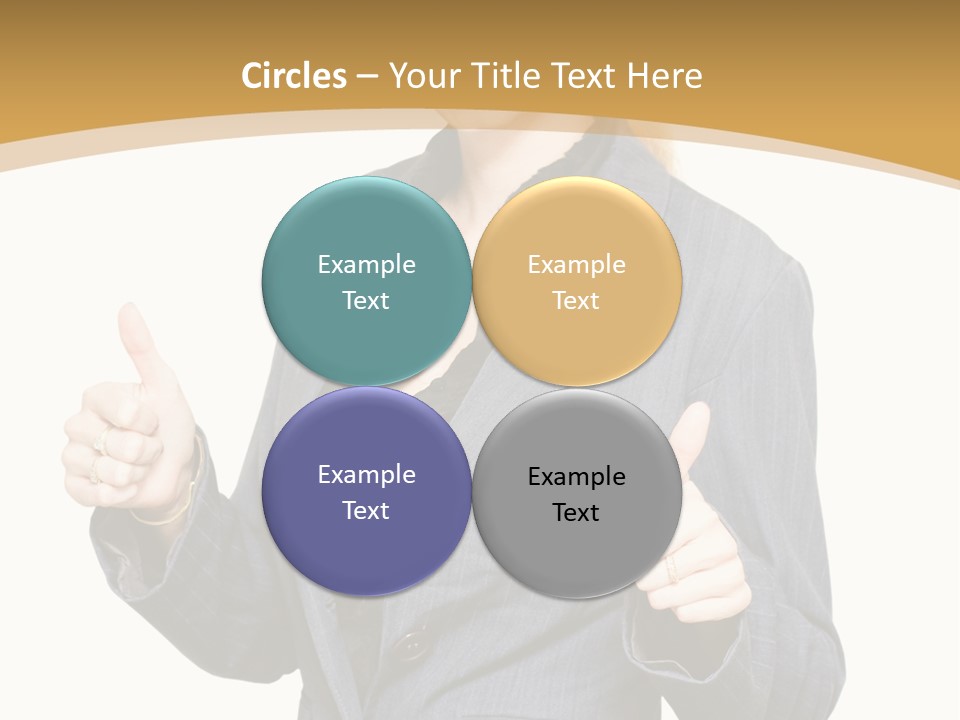 Circles – Your Title Text Here

Example Text

Example Text

Example Text

Example Text